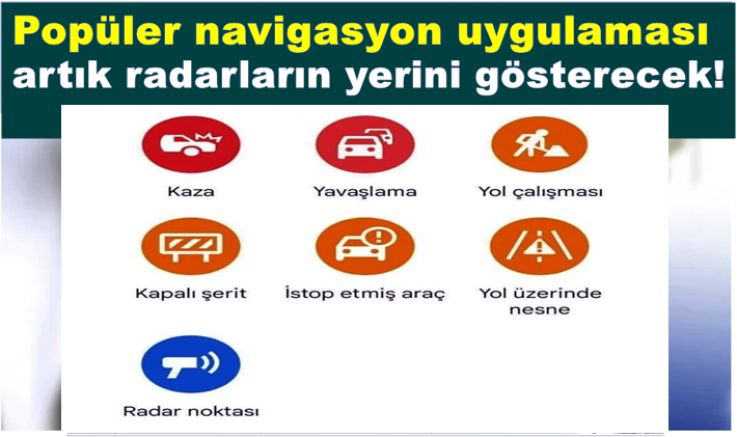 Popüler navigasyon uygulaması artık radarların yerini gösterecek!

Kaza

Yavaşlama

Yol çalışması

Kapalı şerit

İstop etmiş araç

Yol üzerinde nesne

Radar noktası